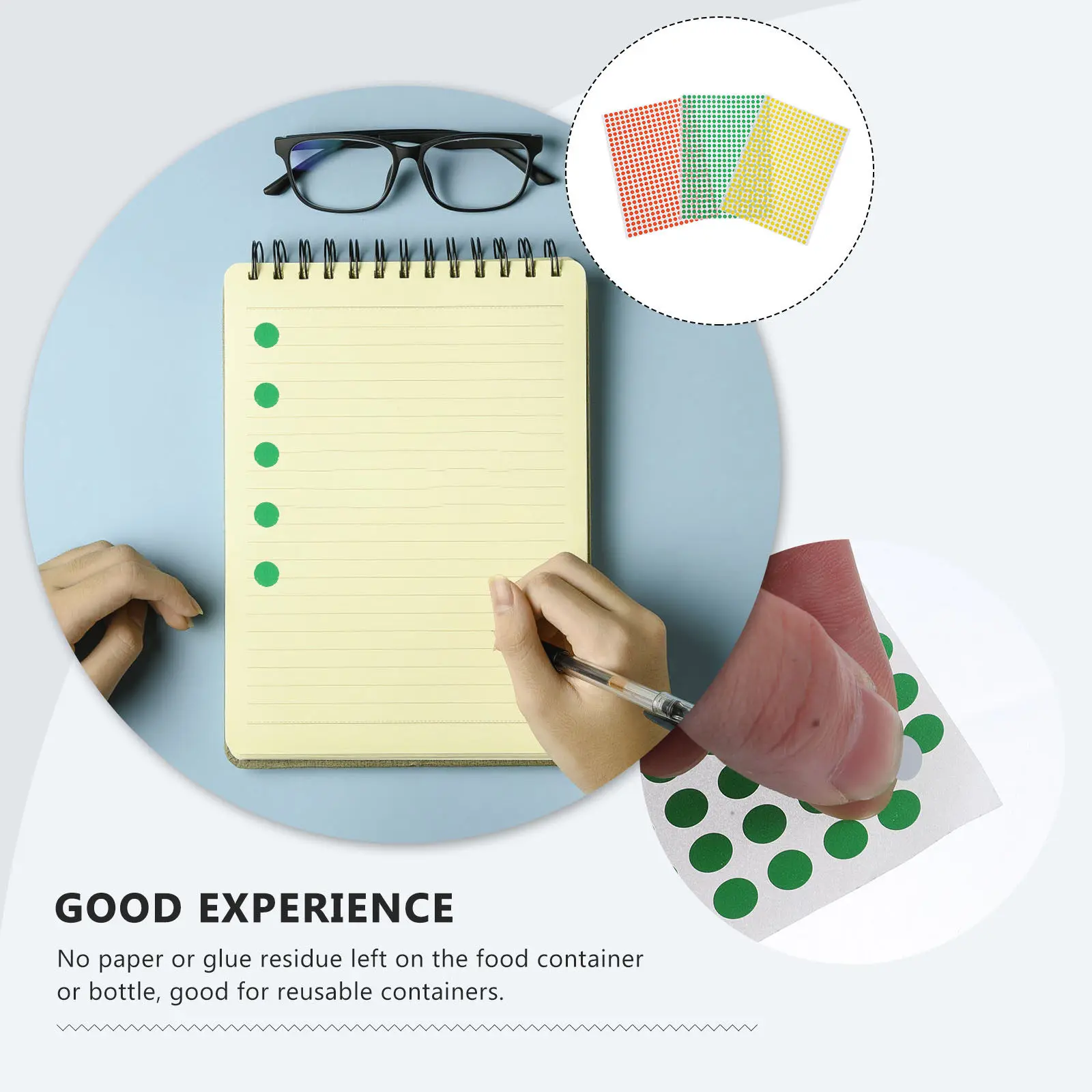 GOOD EXPERIENCE

No paper or glue residue left on the food container or bottle, good for reusable containers.